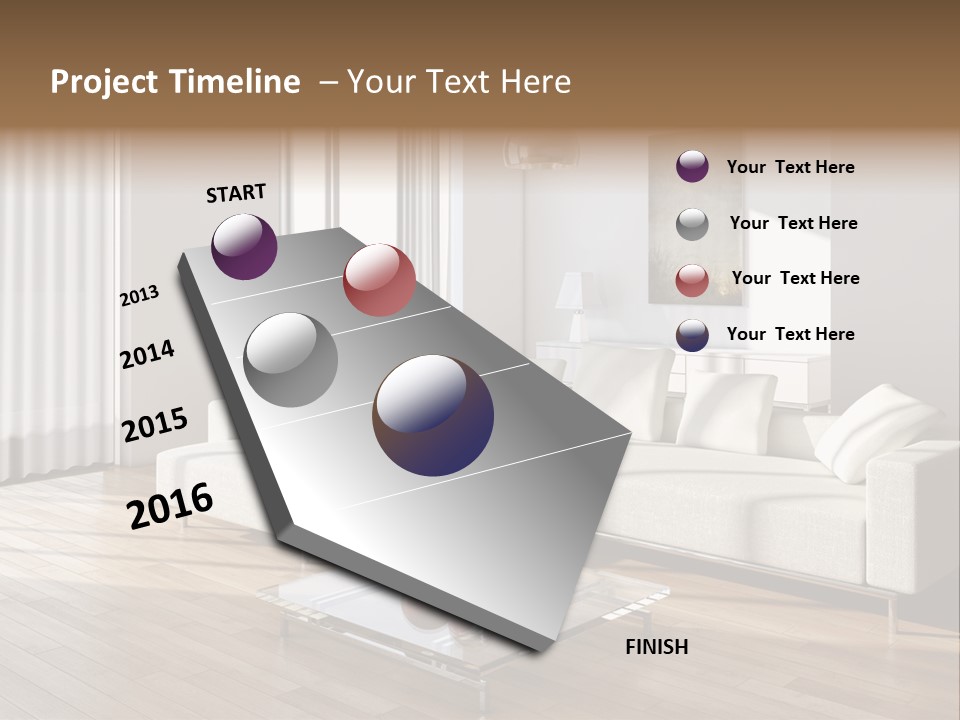 Project Timeline – Your Text Here

START

2013

2014

2015

2016

FINISH

Your Text Here

Your Text Here

Your Text Here

Your Text Here